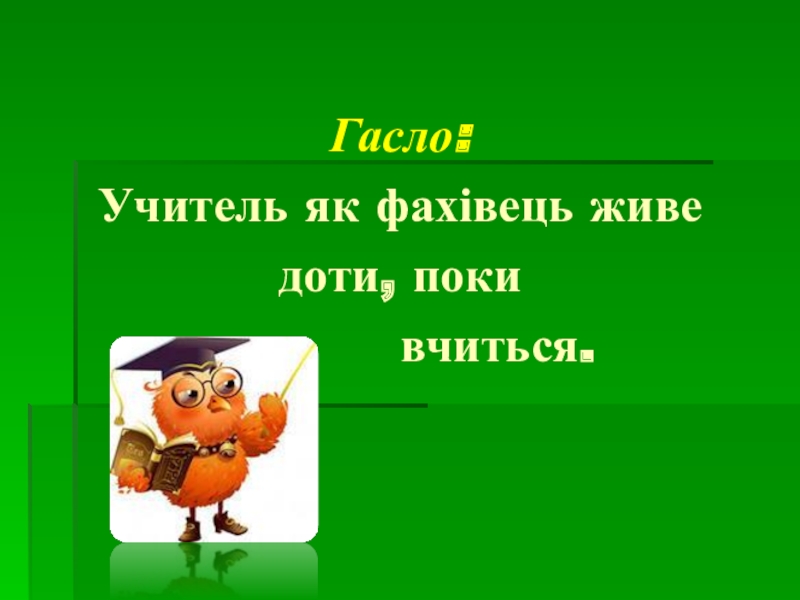 Гасло:

Учитель як фахівець живе доти, поки вчиться.